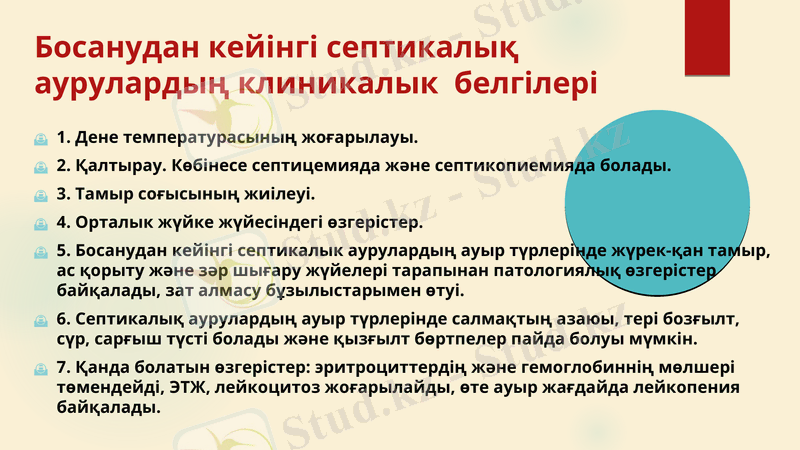 Босанудан кейінгі септикалық аурулардың клиникалық белгілері

1. Дене температурасының жоғарылауы.

2. Қалтырау. Көбінесе септицемияда және септикопиемияда болады.

3. Тамыр соғысының жиілеуі.

4. Орталық жүйке жүйесіндегі өзгерістер.

5. Босанудан кейінгі септикалық аурулардың ауыр түрлерінде жүрек-қан тамыр, ас қорыту және зәр шығару жүйелері тарапынан патологиялық өзгерістер байқалады, зат алмасу бұзылыстарымен өтуі.

6. Септикалық аурулардың ауыр түрлерінде салмақтың азаюы, тері бозғылт, сұр, сарғыш түсті болады және қызғылт бөртпелер пайда болуы мүмкін.

7. Қанда болатын өзгерістер: эритроциттердің және гемоглобиннің мөлшері төмендейді, ЭТЖ, лейкоцитоз жоғарылайды, өте ауыр жағдайда лейкопения байқалады.

Stud.kz - Stud.kz